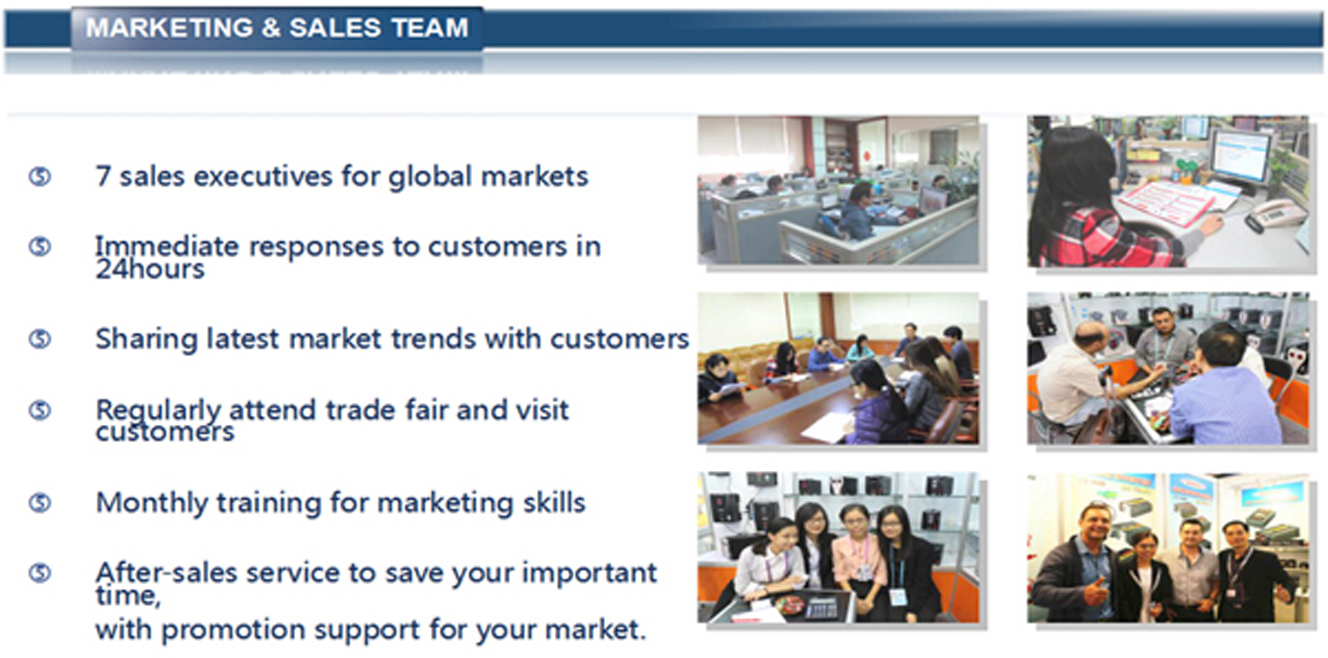 MARKETING & SALES TEAM

7 sales executives for global markets

Immediate responses to customers in 24hours

Sharing latest market trends with customers

Regularly attend trade fair and visit customers

Monthly training for marketing skills

After-sales service to save your important time,
with promotion support for your market.